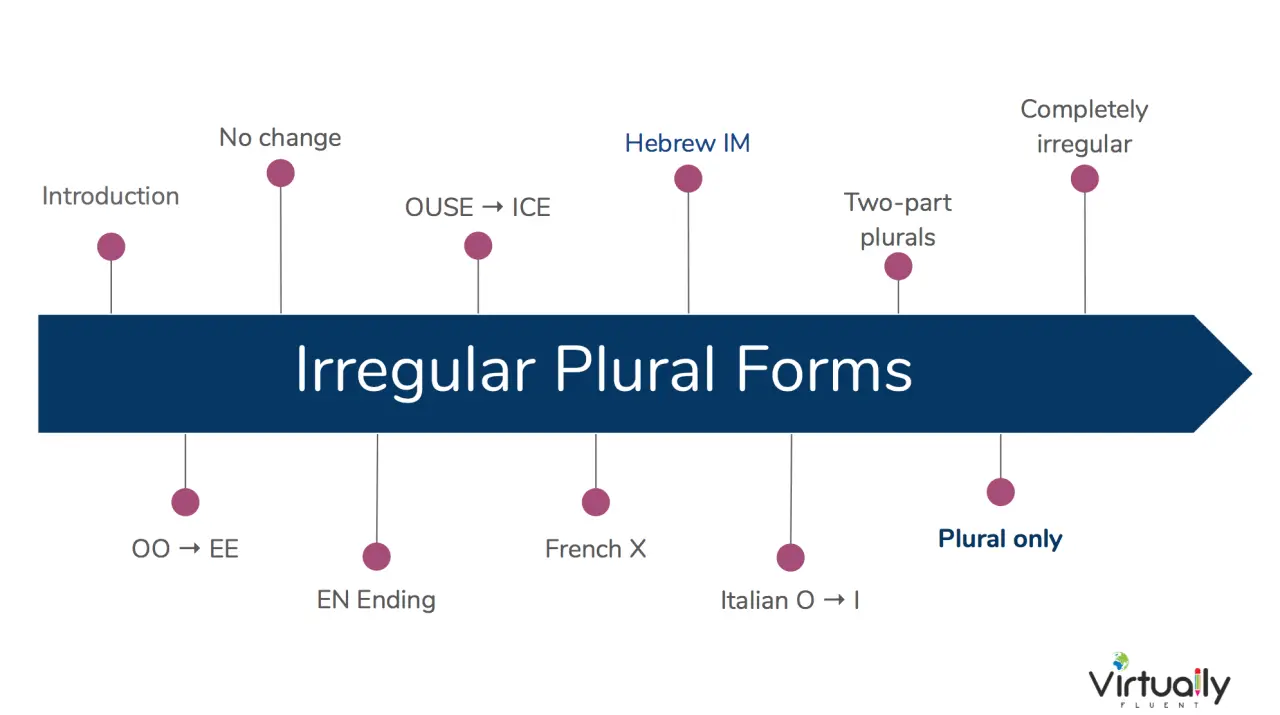 Introduction

No change

OUSE → ICE

Hebrew IM

Two-part plurals

Completely irregular

Irregular Plural Forms

OO → EE

EN Ending

French X

Italian O → I

Plural only

Virtually
FLUENT